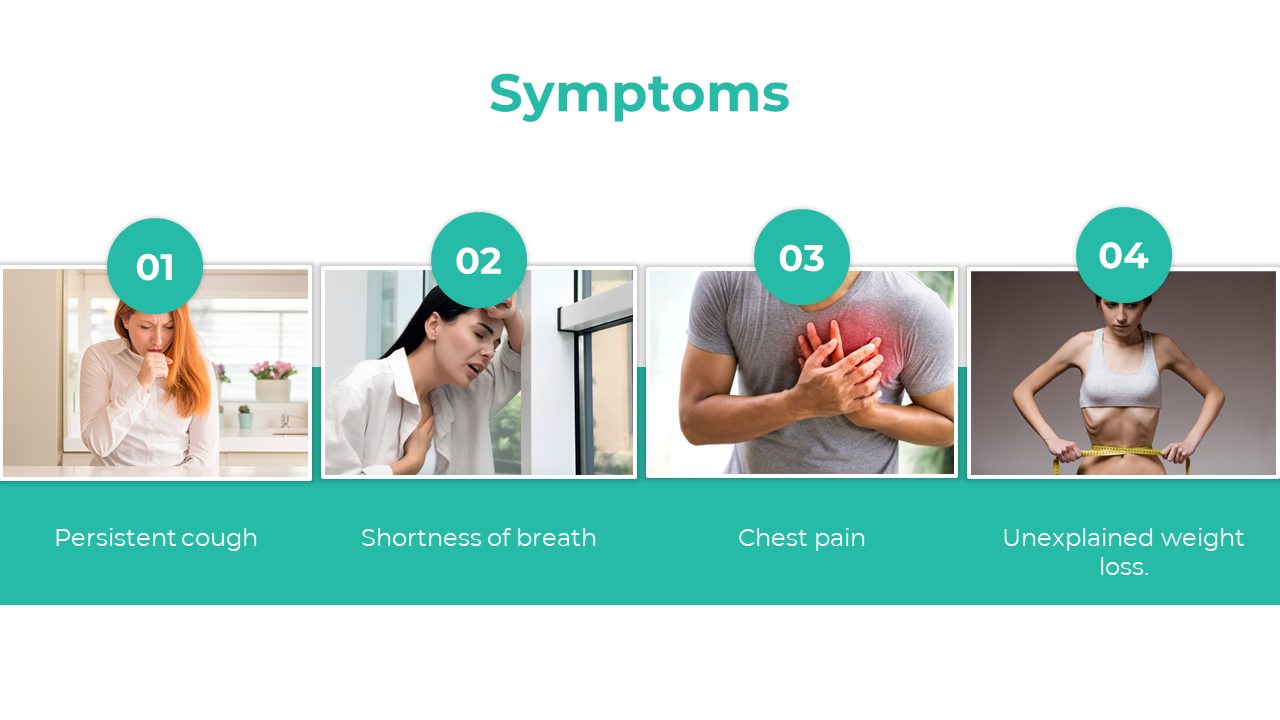 Symptoms

01

Persistent cough

02

Shortness of breath

03

Chest pain

04

Unexplained weight loss.